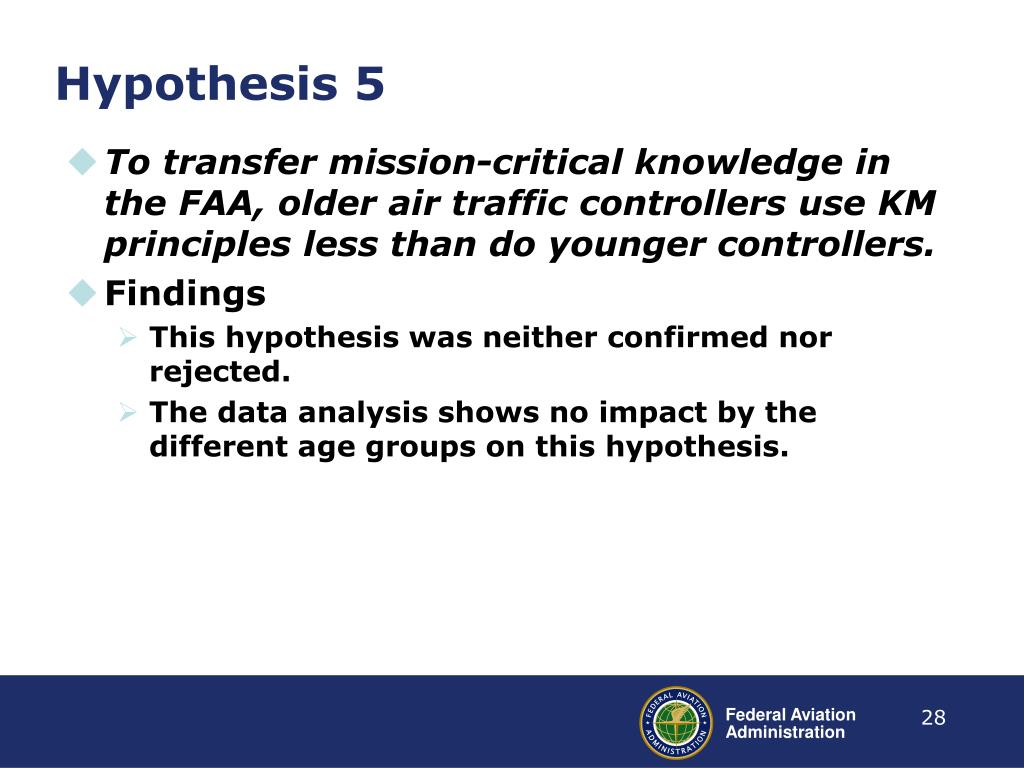 Hypothesis 5

To transfer mission-critical knowledge in the FAA, older air traffic controllers use KM principles less than do younger controllers.

Findings

This hypothesis was neither confirmed nor rejected.

The data analysis shows no impact by the different age groups on this hypothesis.

FEDERAL AVIATION ADMINISTRATION

Federal Aviation Administration

28